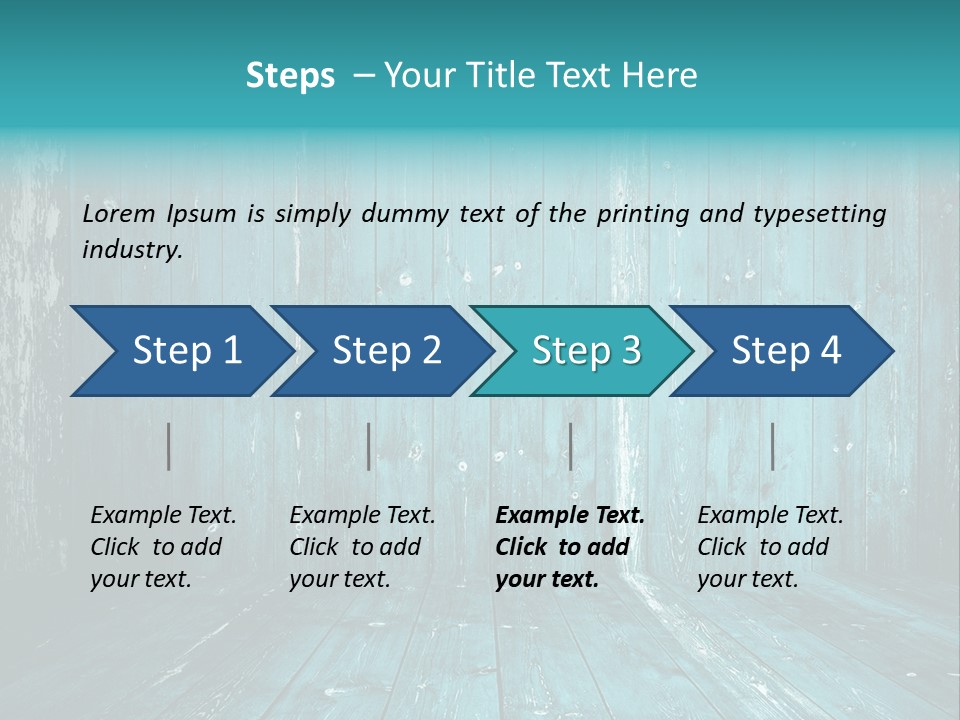 Steps – Your Title Text Here

Lorem Ipsum is simply dummy text of the printing and typesetting industry.

Step 1

Step 2

Step 3

Step 4

Example Text. Click to add your text.

Example Text. Click to add your text.

Example Text. Click to add your text.

Example Text. Click to add your text.